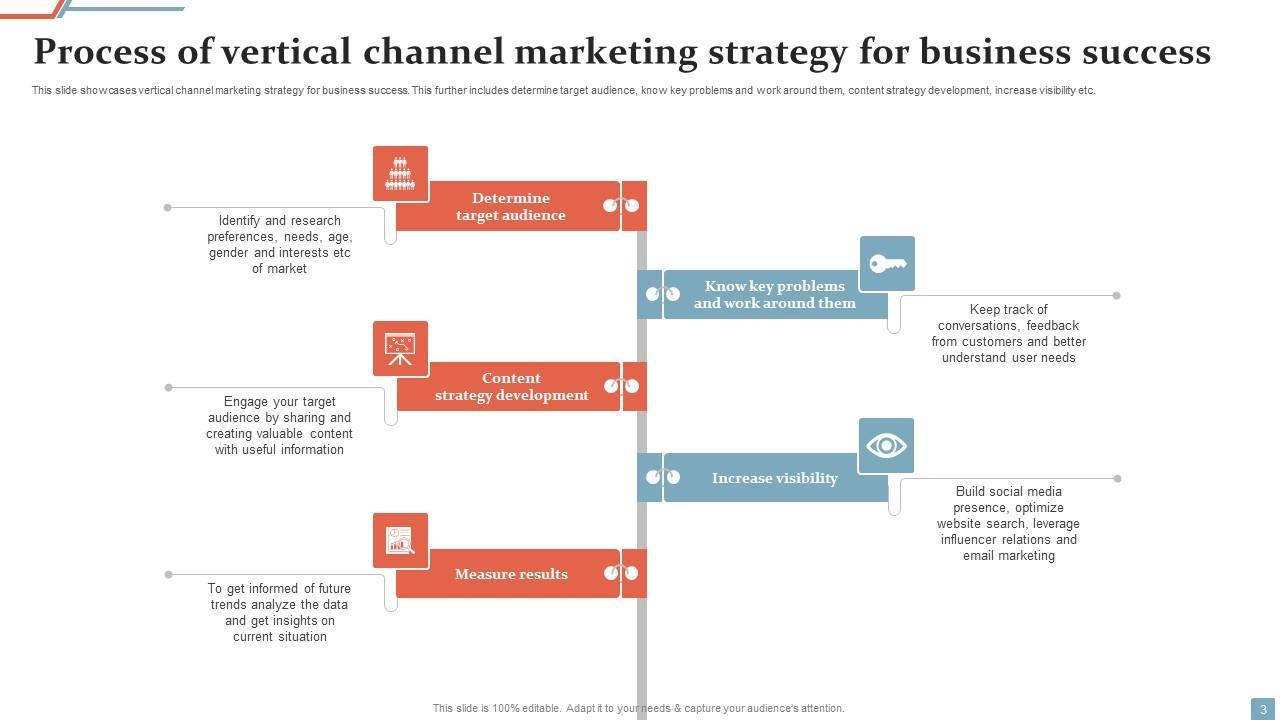 Process of vertical channel marketing strategy for business success

This slide showcases vertical channel marketing strategy for business success. This further includes determine target audience, know key problems and work around them, content strategy development, increase visibility etc.

Determine target audience

Identify and research preferences, needs, age, gender and interests etc of market

Know key problems and work around them

Keep track of conversations, feedback from customers and better understand user needs

Content strategy development

Engage your target audience by sharing and creating valuable content with useful information

Increase visibility

Build social media presence, optimize website search, leverage influencer relations and email marketing

Measure results

To get informed of future trends analyze the data and get insights on current situation

This slide is 100% editable. Adapt it to your needs & capture your audience's attention.

3